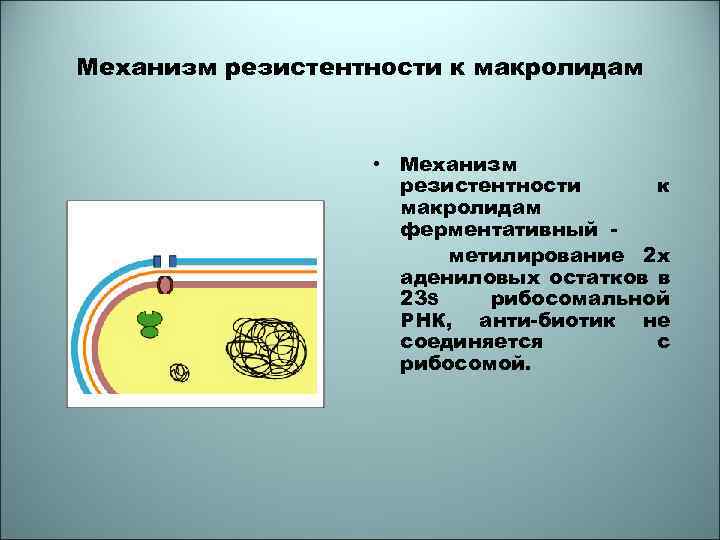 Механизм резистентности к макролидам

• Механизм резистентности к макролидам ферментативный -

метилирование 2х адениловых остатков в 23s рибосомальной РНК, анти-биотик не соединяется с рибосомой.